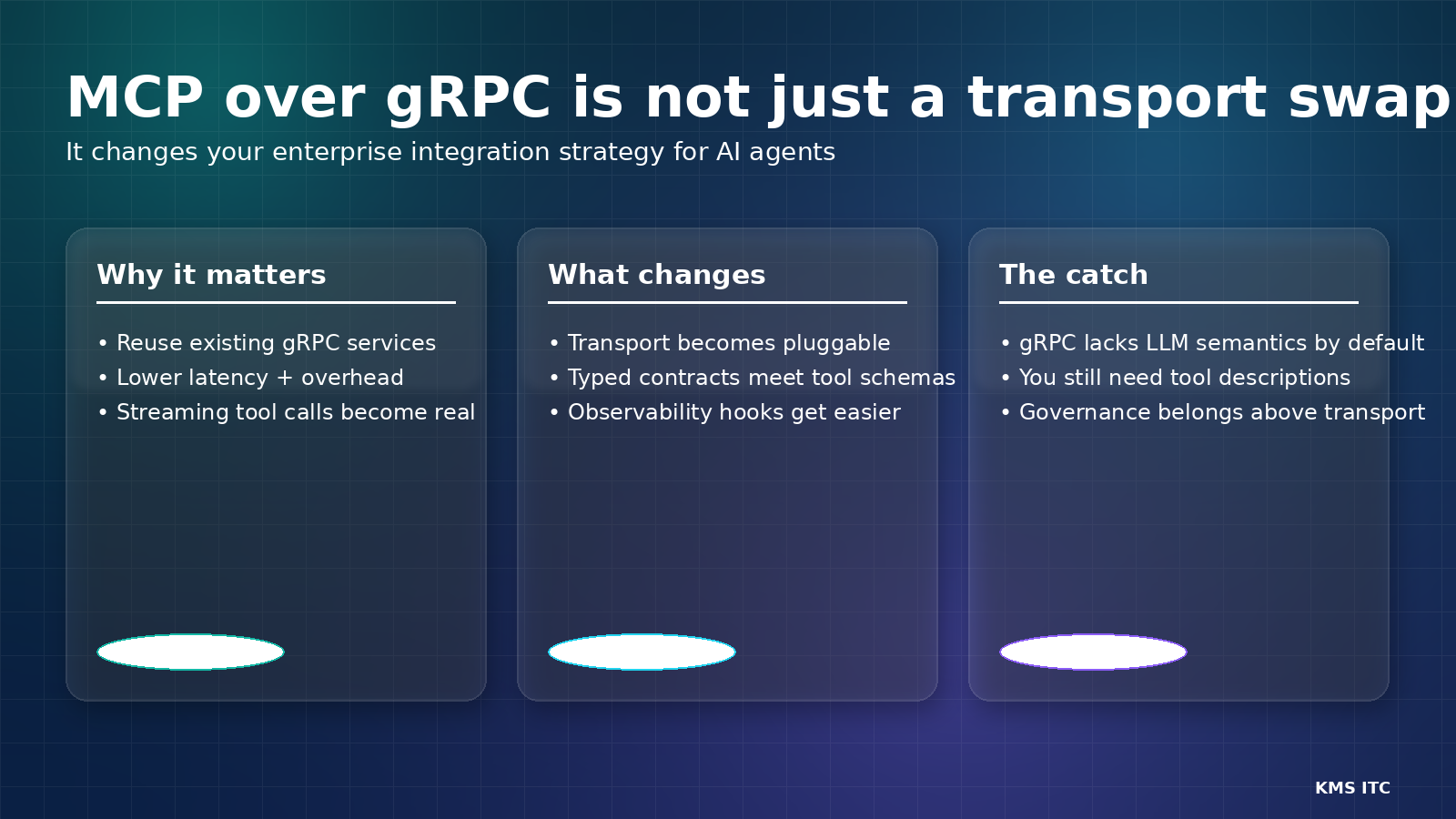 MCP over gRPC is not just a transport swap

It changes your enterprise integration strategy for AI agents

Why it matters

• Reuse existing gRPC services
• Lower latency + overhead
• Streaming tool calls become real

What changes

• Transport becomes pluggable
• Typed contracts meet tool schemas
• Observability hooks get easier

The catch

• gRPC lacks LLM semantics by default
• You still need tool descriptions
• Governance belongs above transport

KMS ITC